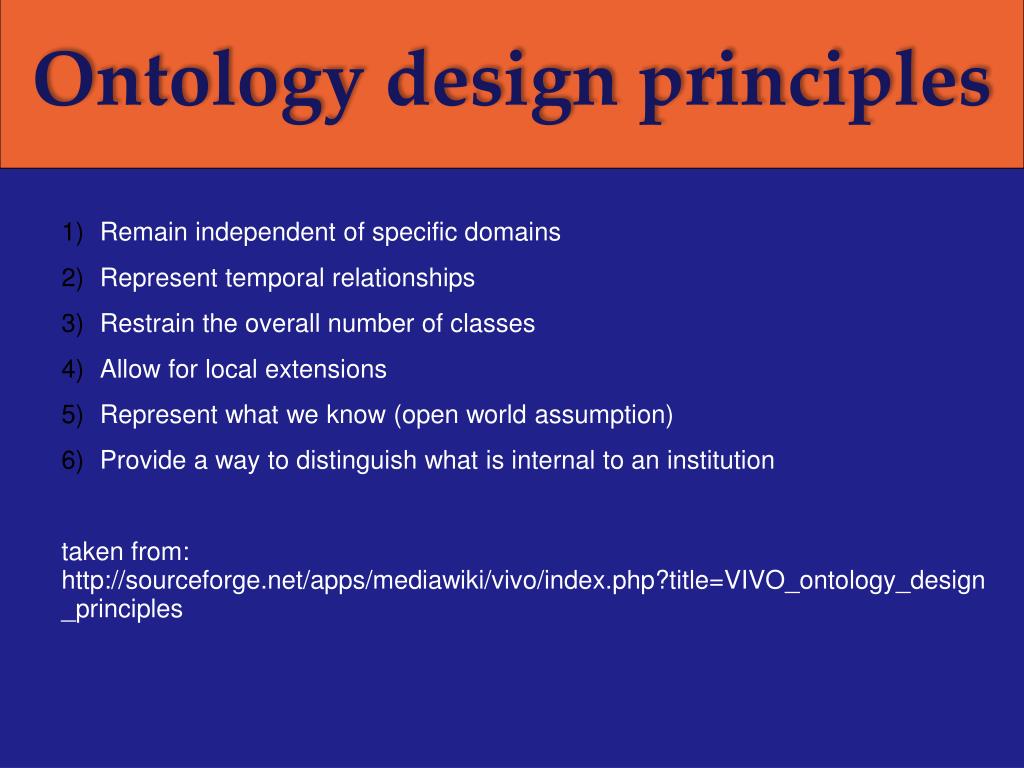 Ontology design principles

1) Remain independent of specific domains
2) Represent temporal relationships
3) Restrain the overall number of classes
4) Allow for local extensions
5) Represent what we know (open world assumption)
6) Provide a way to distinguish what is internal to an institution

taken from:
http://sourceforge.net/apps/mediawiki/vivo/index.php?title=VIVO_ontology_design_principles